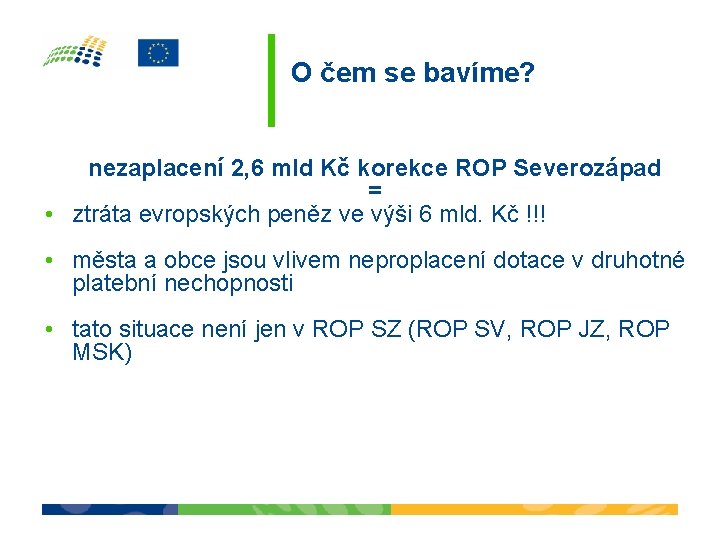 O čem se bavíme?

nezaplacení 2,6 mld Kč korekce ROP Severozápad
=

• ztráta evropských peněz ve výši 6 mld. Kč !!!

• města a obce jsou vlivem neproplacení dotace v druhotné platební nechopnosti

• tato situace není jen v ROP SZ (ROP SV, ROP JZ, ROP MSK)